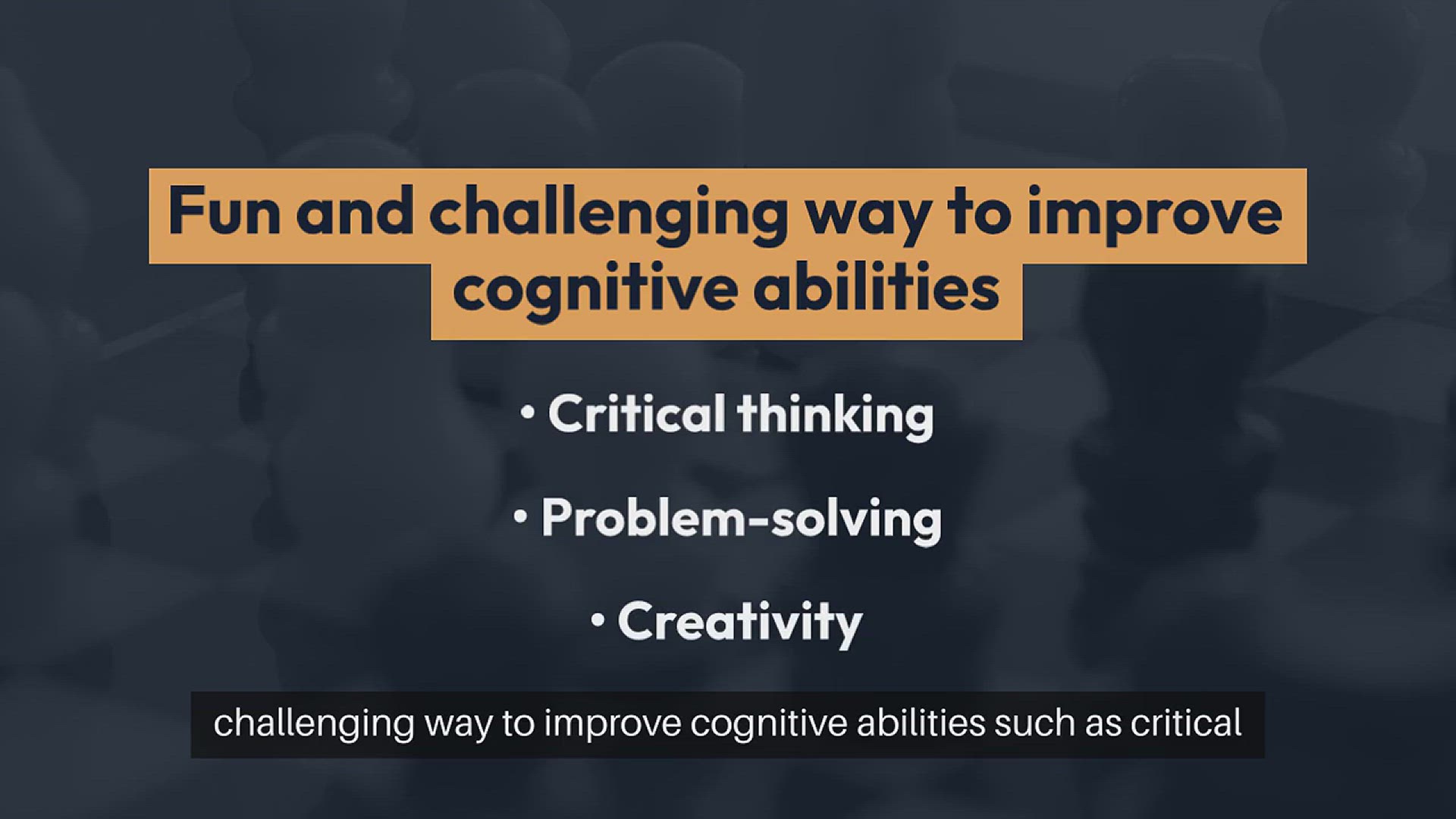 Fun and challenging way to improve cognitive abilities

• Critical thinking

• Problem-solving

• Creativity

challenging way to improve cognitive abilities such as critical